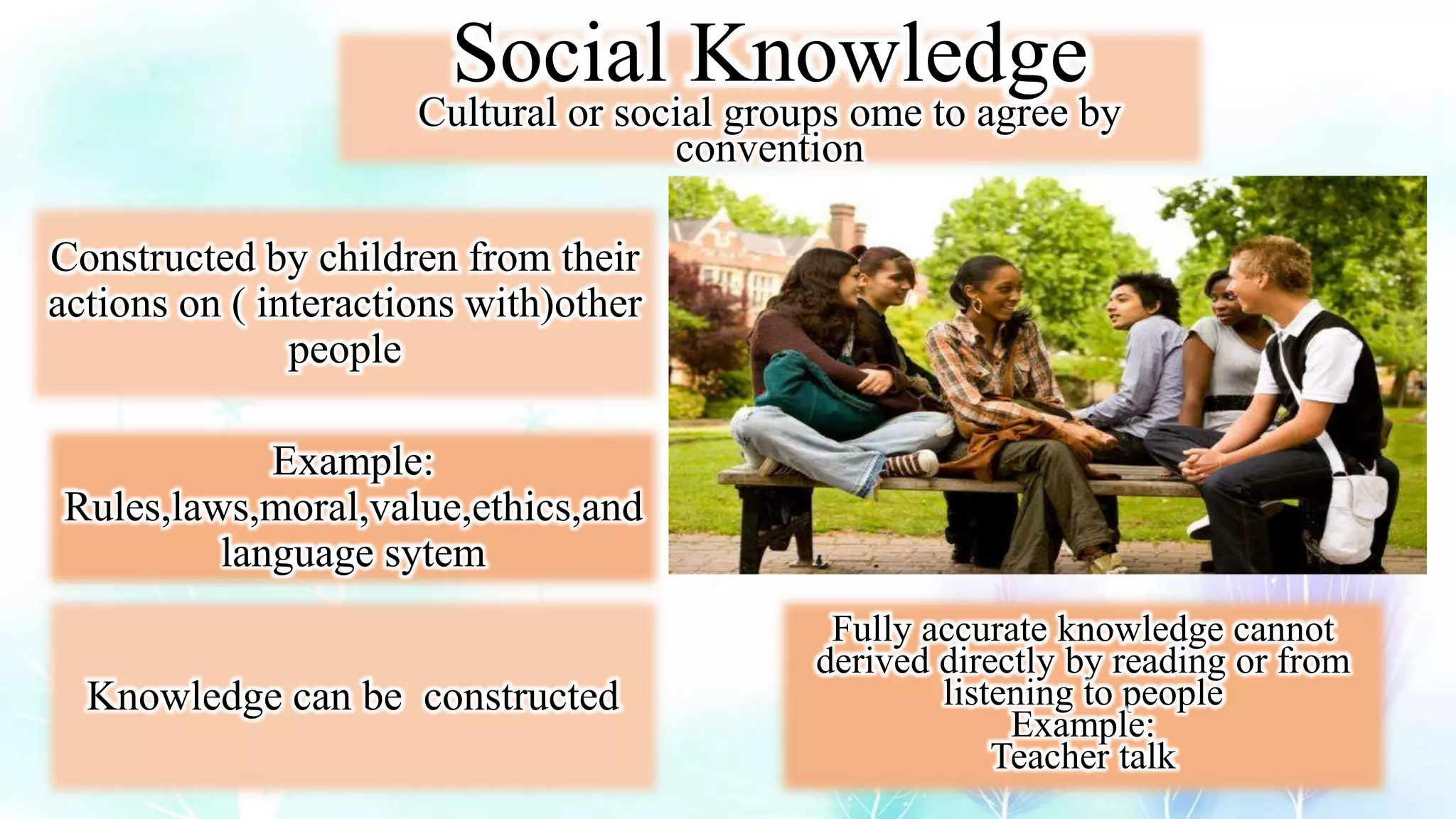 Social Knowledge

Cultural or social groups ome to agree by convention

Constructed by children from their actions on ( interactions with)other people

Example:
Rules,laws,moral,value,ethics,and language sytem

Knowledge can be constructed

Fully accurate knowledge cannot derived directly by reading or from listening to people
Example:
Teacher talk